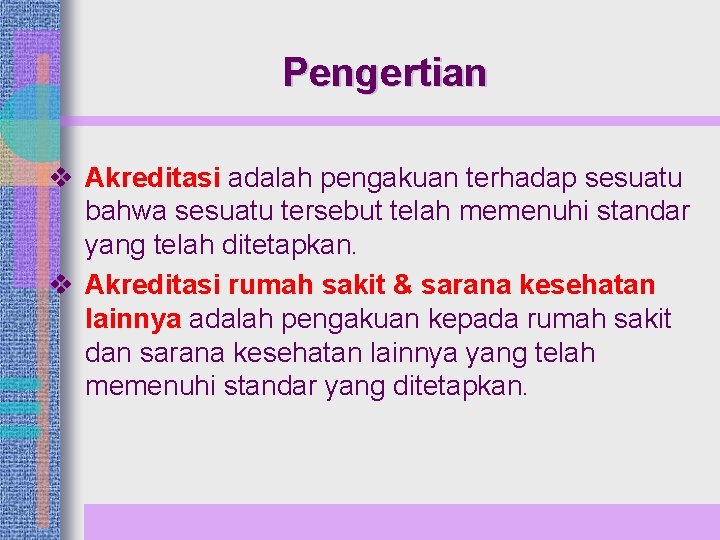 Pengertian

❖ Akreditasi adalah pengakuan terhadap sesuatu bahwa sesuatu tersebut telah memenuhi standar yang telah ditetapkan.

❖ Akreditasi rumah sakit & sarana kesehatan lainnya adalah pengakuan kepada rumah sakit dan sarana kesehatan lainnya yang telah memenuhi standar yang ditetapkan.